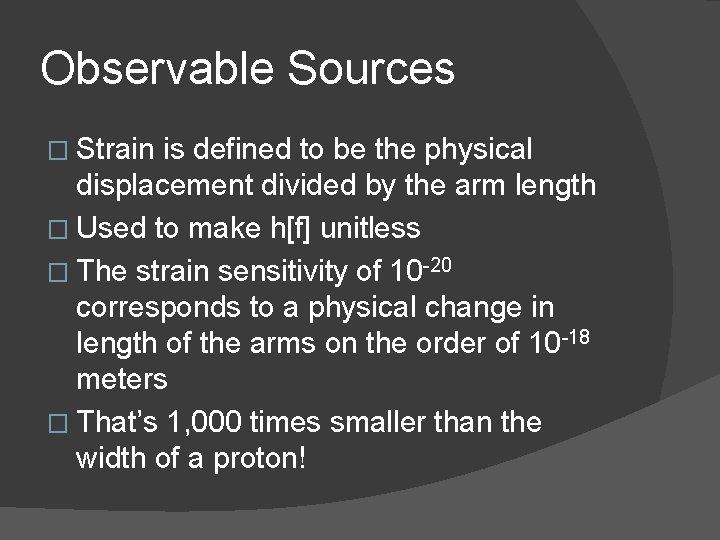 Observable Sources

□ Strain is defined to be the physical displacement divided by the arm length

□ Used to make h[f] unitless

□ The strain sensitivity of $10^{-20}$ corresponds to a physical change in length of the arms on the order of $10^{-18}$ meters

□ That's 1,000 times smaller than the width of a proton!